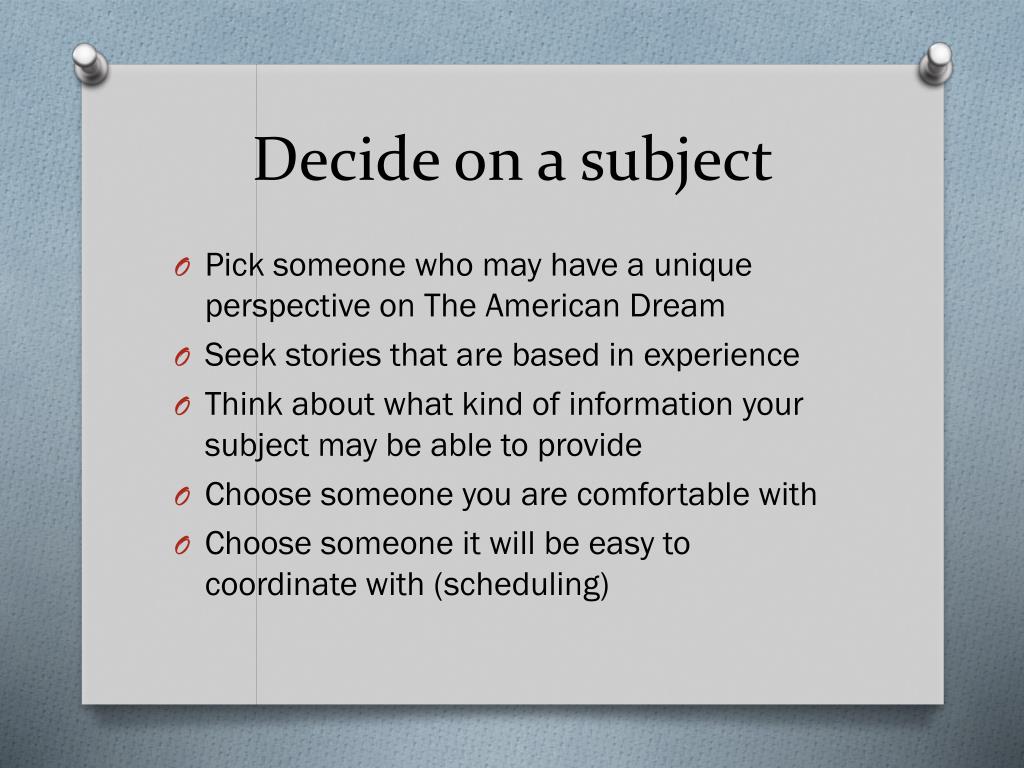 Decide on a subject

O Pick someone who may have a unique perspective on The American Dream
O Seek stories that are based in experience
O Think about what kind of information your subject may be able to provide
O Choose someone you are comfortable with
O Choose someone it will be easy to coordinate with (scheduling)